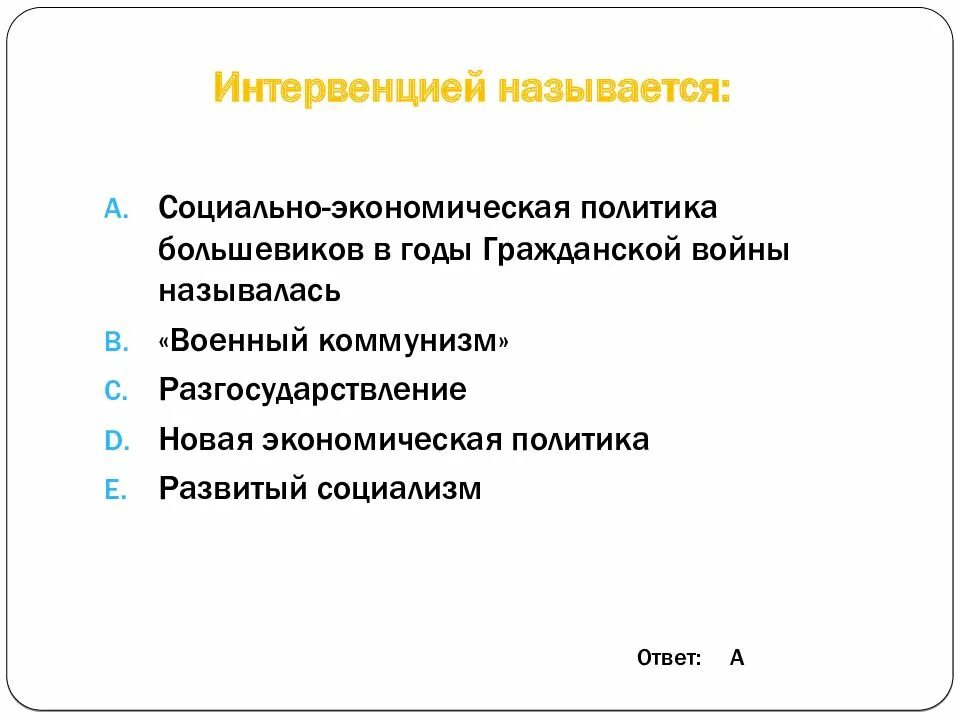 Интервенцией называется:

A. Социально-экономическая политика большевиков в годы Гражданской войны называлась
B. «Военный коммунизм»
C. Разгосударствление
D. Новая экономическая политика
E. Развитый социализм

Ответ: А